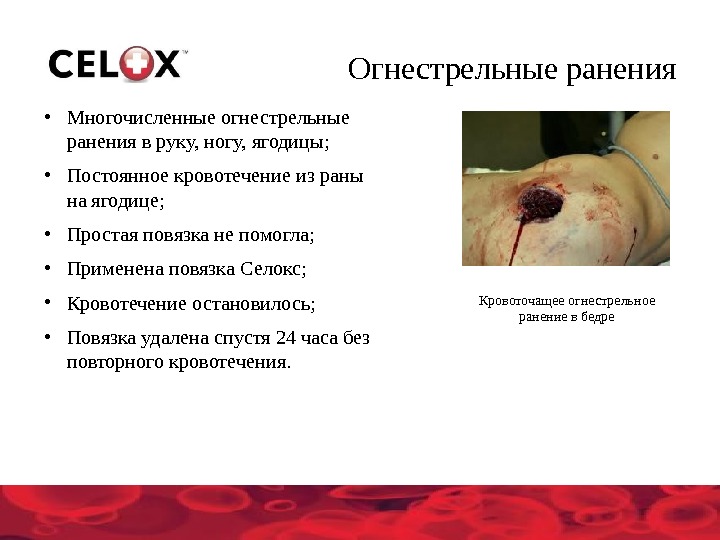 CELOX™

Огнестрельные ранения

• Многочисленные огнестрельные ранения в руку, ногу, ягодицы;

• Постоянное кровотечение из раны на ягодице;

• Простая повязка не помогла;

• Применена повязка Селокс;

• Кровотечение остановилось;

• Повязка удалена спустя 24 часа без повторного кровотечения.

Кровоточащее огнестрельное ранение в бедре